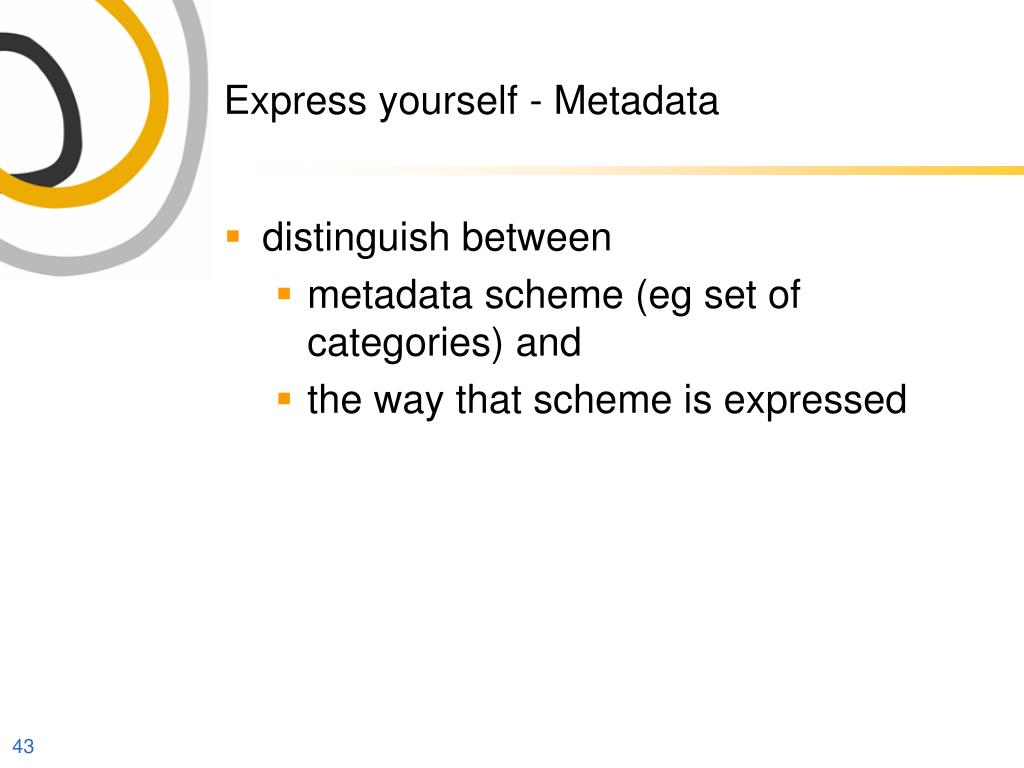 Express yourself - Metadata

- distinguish between
  - metadata scheme (eg set of categories) and
  - the way that scheme is expressed

43